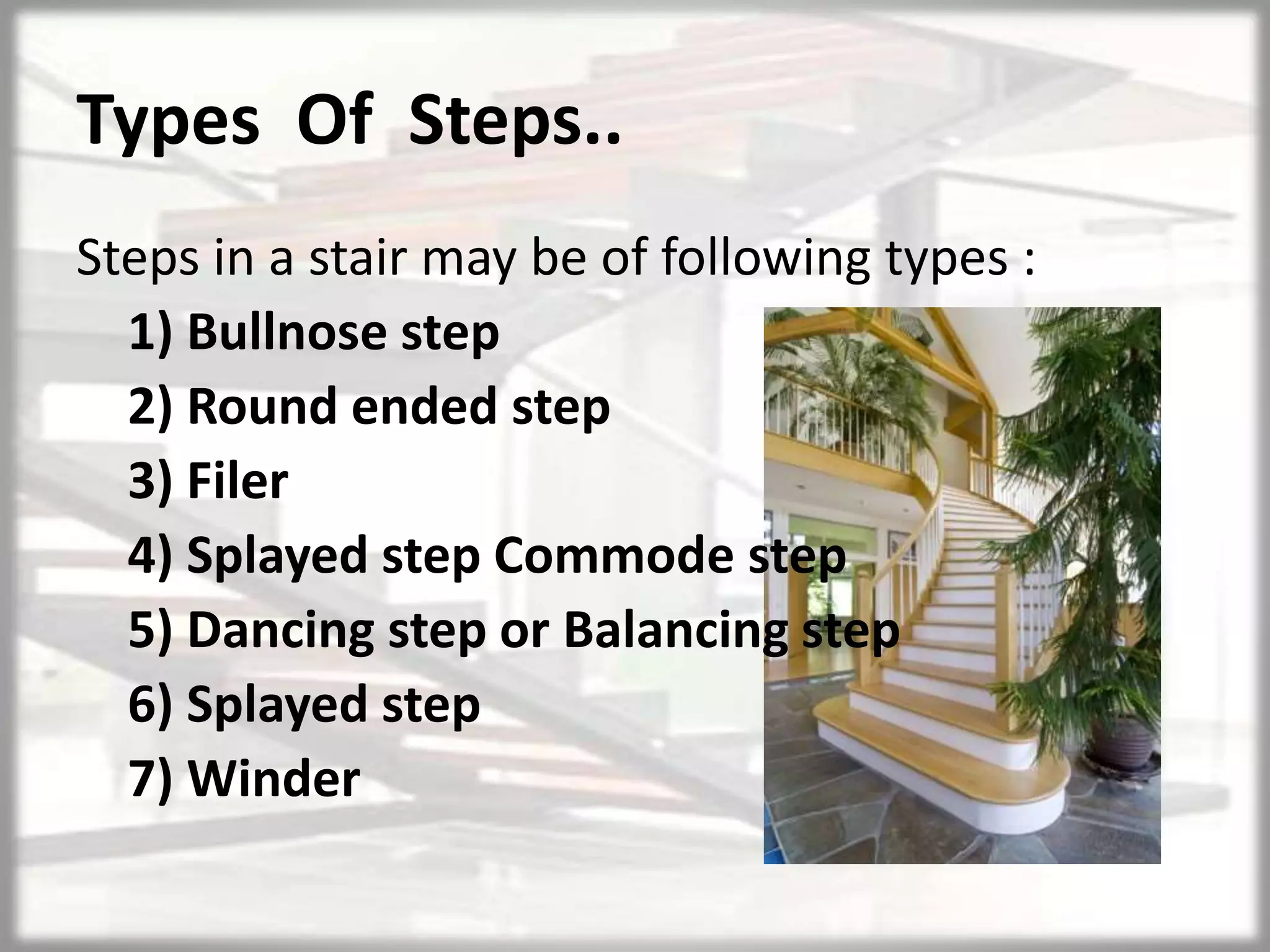 Types Of Steps..

Steps in a stair may be of following types :

1) Bullnose step
2) Round ended step
3) Filer
4) Splayed step Commode step
5) Dancing step or Balancing step
6) Splayed step
7) Winder